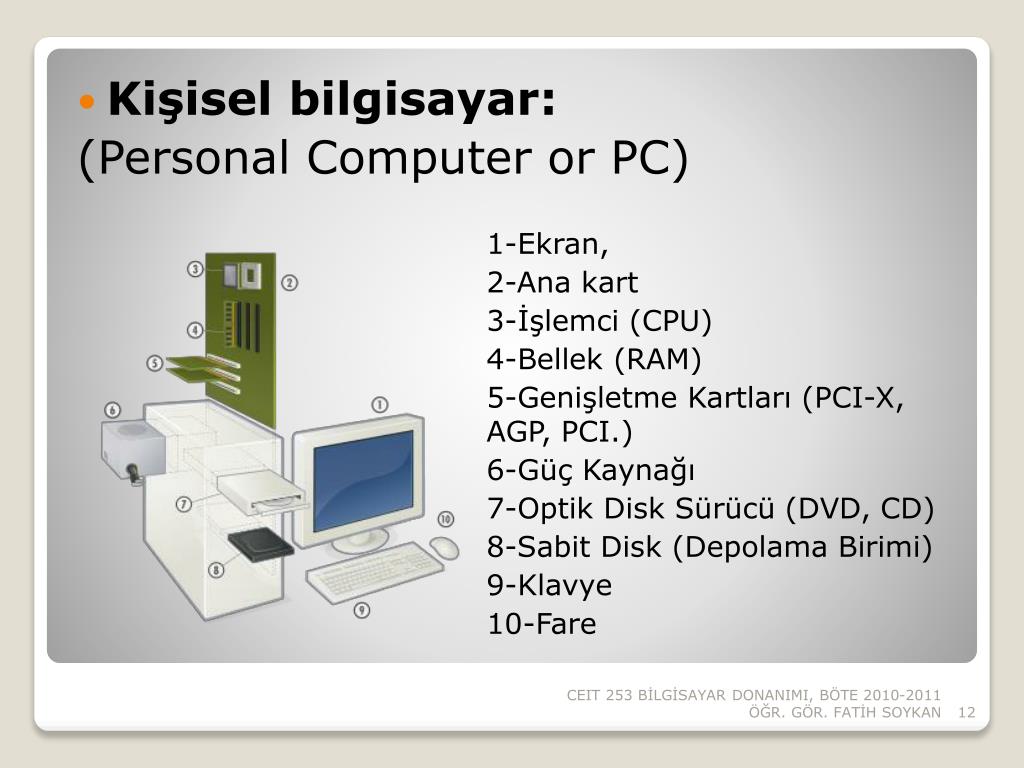 Kişisel bilgisayar:
(Personal Computer or PC)

3
2
4
5
6
1
7
10
8
9

1-Ekran,
2-Ana kart
3-İşlemci (CPU)
4-Bellek (RAM)
5-Genişletme Kartları (PCI-X, AGP, PCI.)
6-Güç Kaynağı
7-Optik Disk Sürücü (DVD, CD)
8-Sabit Disk (Depolama Birimi)
9-Klavye
10-Fare

CEIT 253 BİLGİSAYAR DONANIMI, BÖTE 2010-2011
ÖĞR. GÖR. FATİH SOYKAN 12